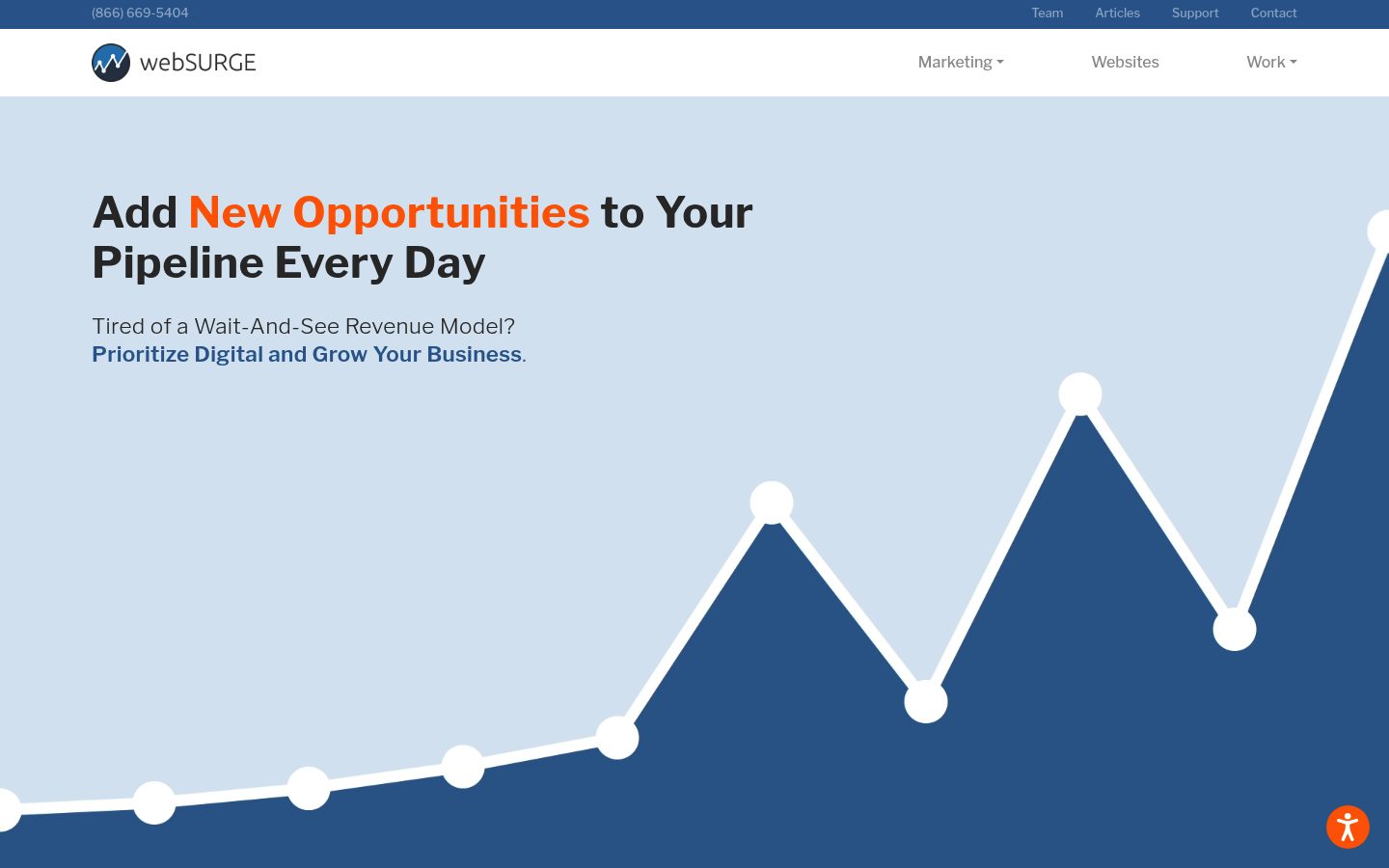 (866) 669-5404

Team Articles Support Contact

webSURGE

Marketing Websites Work

Add New Opportunities to Your Pipeline Every Day

Tired of a Wait-And-See Revenue Model?
Prioritize Digital and Grow Your Business.